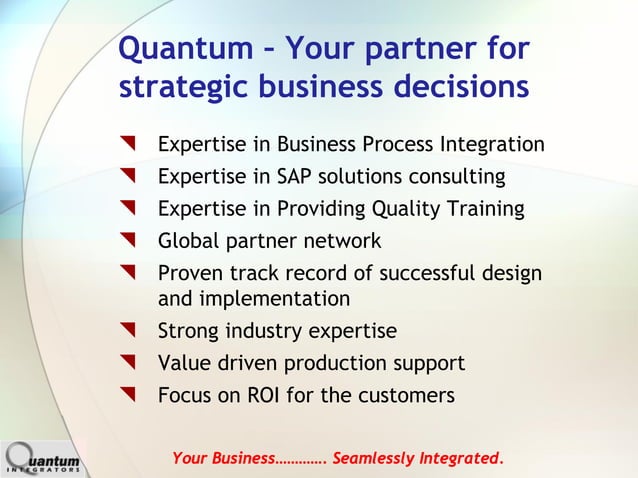 Quantum – Your partner for strategic business decisions

Expertise in Business Process Integration
Expertise in SAP solutions consulting
Expertise in Providing Quality Training
Global partner network
Proven track record of successful design and implementation
Strong industry expertise
Value driven production support
Focus on ROI for the customers

Quantum INTEGRATORS

Your Business…………. Seamlessly Integrated.